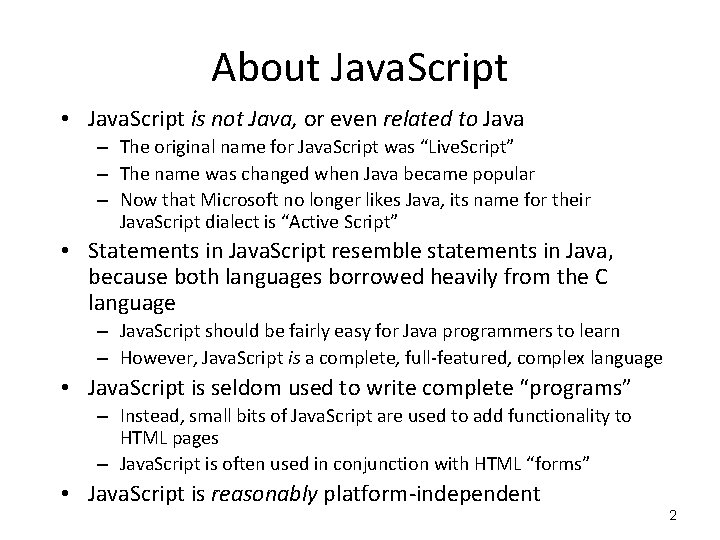 About JavaScript

• JavaScript is not Java, or even related to Java
– The original name for JavaScript was “LiveScript”
– The name was changed when Java became popular
– Now that Microsoft no longer likes Java, its name for their JavaScript dialect is “Active Script”

• Statements in JavaScript resemble statements in Java, because both languages borrowed heavily from the C language
– JavaScript should be fairly easy for Java programmers to learn
– However, JavaScript is a complete, full-featured, complex language

• JavaScript is seldom used to write complete “programs”
– Instead, small bits of JavaScript are used to add functionality to HTML pages
– JavaScript is often used in conjunction with HTML “forms”

• JavaScript is reasonably platform-independent

2